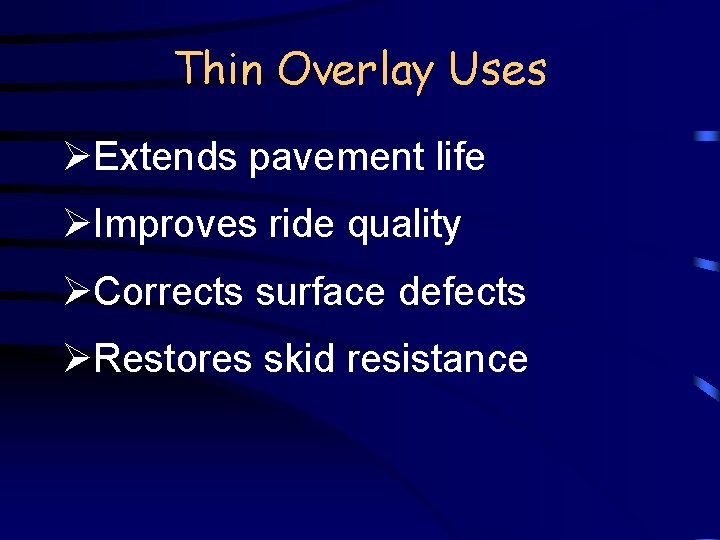 Thin Overlay Uses

➢Extends pavement life

➢Improves ride quality

➢Corrects surface defects

➢Restores skid resistance